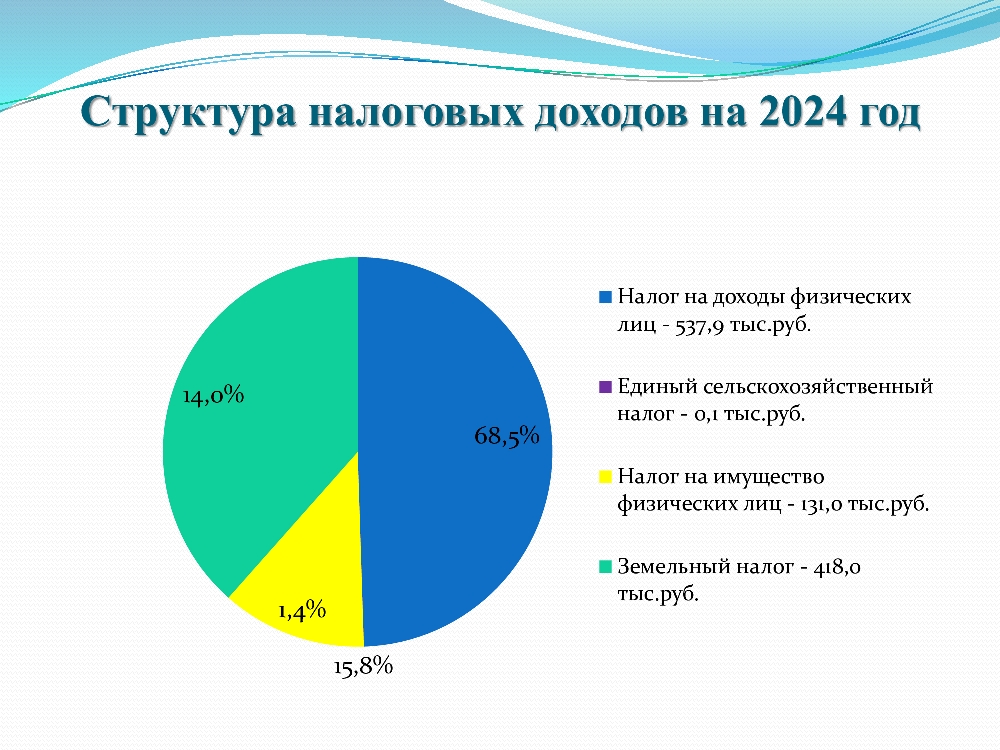 Структура налоговых доходов на 2024 год

14,0%

68,5%

1,4%

15,8%

Налог на доходы физических лиц - 537,9 тыс.руб.

Единый сельскохозяйственный налог - 0,1 тыс.руб.

Налог на имущество физических лиц - 131,0 тыс.руб.

Земельный налог - 418,0 тыс.руб.